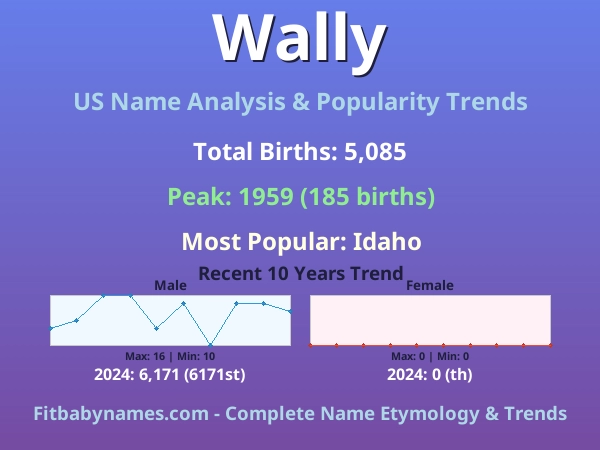 Wally

US Name Analysis & Popularity Trends

Total Births: 5,085

Peak: 1959 (185 births)

Most Popular: Idaho

Recent 10 Years Trend

Male

Max: 16 | Min: 10

2024: 6,171 (6171st)

Female

Max: 0 | Min: 0

2024: 0 (th)

Fitbabynames.com - Complete Name Etymology & Trends